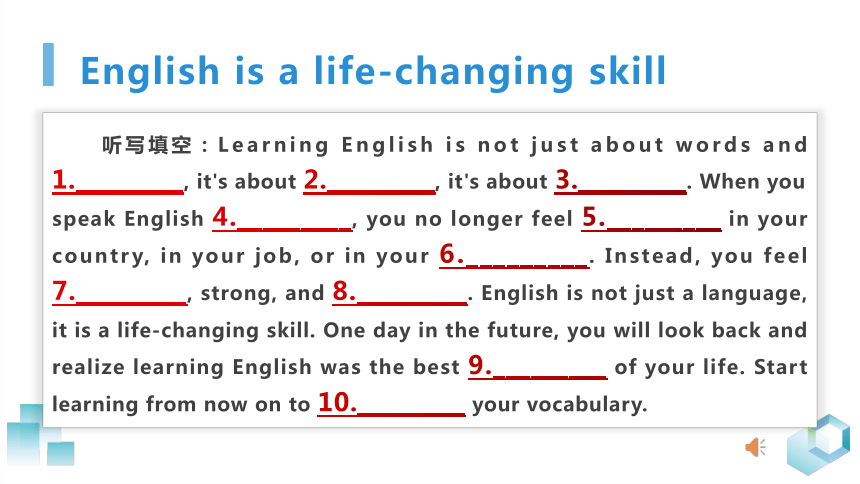 English is a life-changing skill

听写填空：Learning English is not just about words and 1.__________, it's about 2.__________, it's about 3.__________. When you speak English 4.__________, you no longer feel 5.__________ in your country, in your job, or in your 6.__________. Instead, you feel 7.__________, strong, and 8.__________. English is not just a language, it is a life-changing skill. One day in the future, you will look back and realize learning English was the best 9.__________ of your life. Start learning from now on to 10.__________ your vocabulary.